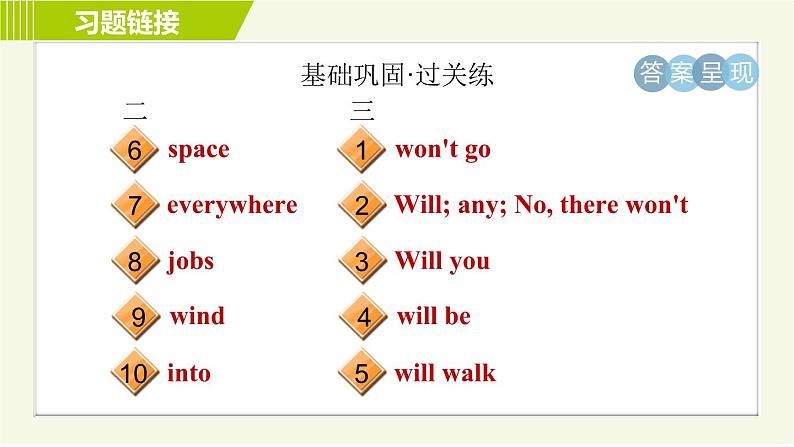 习题链接

基础巩固·过关练

答案呈现

二

6 space

7 everywhere

8 jobs

9 wind

10 into

三

1 won't go

2 Will; any; No, there won't

3 Will you

4 will be

5 will walk